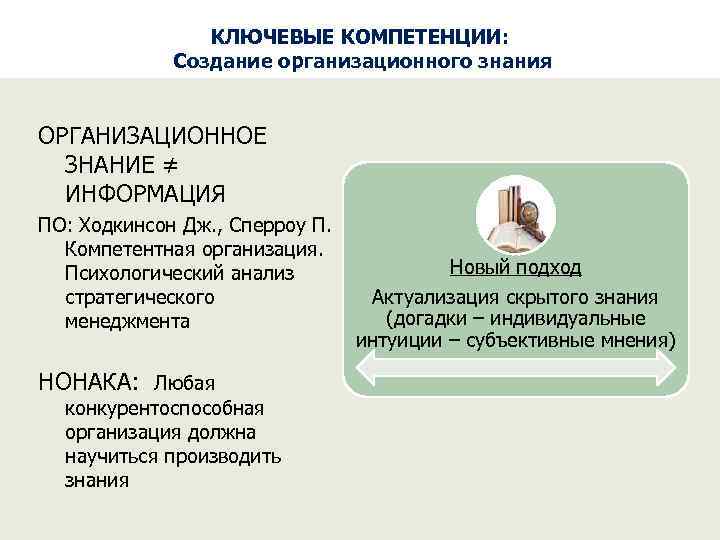 КЛЮЧЕВЫЕ КОМПЕТЕНЦИИ:
Создание организационного знания

ОРГАНИЗАЦИОННОЕ ЗНАНИЕ $\neq$ ИНФОРМАЦИЯ

ПО: Ходкинсон Дж., Сперроу П. Компетентная организация. Психологический анализ стратегического менеджмента

НОНАКА: Любая конкурентоспособная организация должна научиться производить знания

Новый подход

Актуализация скрытого знания (догадки – индивидуальные интуиции – субъективные мнения)